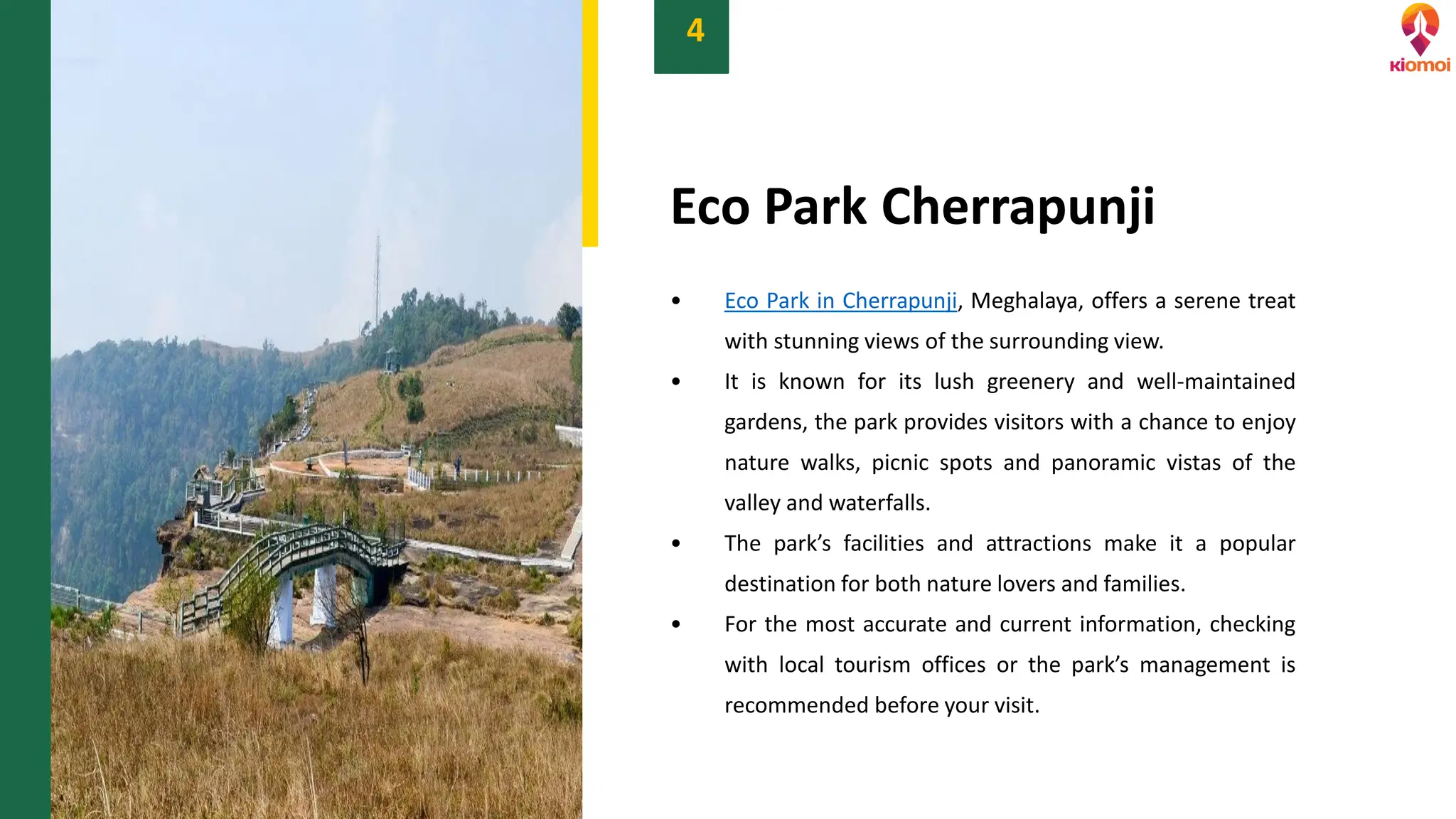 4

kiomoi

Eco Park Cherrapunji

• Eco Park in Cherrapunji, Meghalaya, offers a serene treat with stunning views of the surrounding view.
• It is known for its lush greenery and well-maintained gardens, the park provides visitors with a chance to enjoy nature walks, picnic spots and panoramic vistas of the valley and waterfalls.
• The park's facilities and attractions make it a popular destination for both nature lovers and families.
• For the most accurate and current information, checking with local tourism offices or the park's management is recommended before your visit.